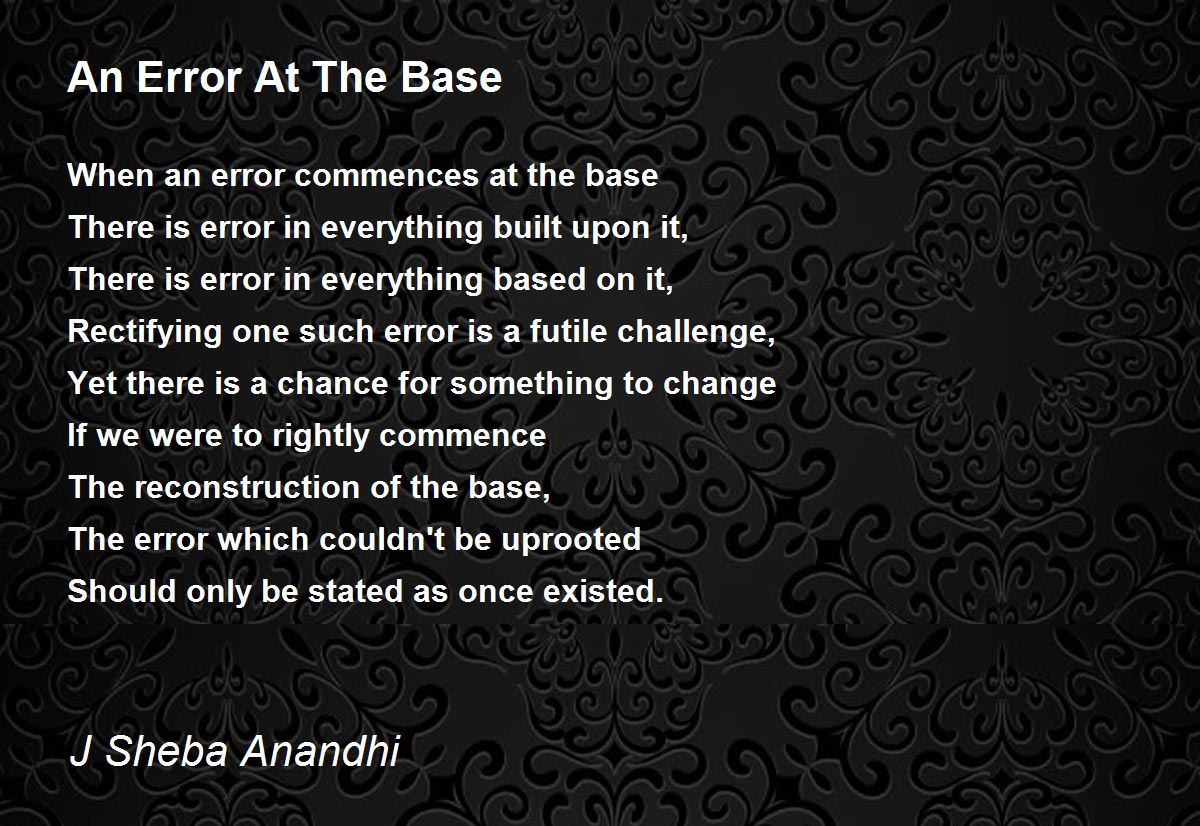 An Error At The Base

When an error commences at the base
There is error in everything built upon it,
There is error in everything based on it,
Rectifying one such error is a futile challenge,
Yet there is a chance for something to change
If we were to rightly commence
The reconstruction of the base,
The error which couldn't be uprooted
Should only be stated as once existed.

J Sheba Anandhi